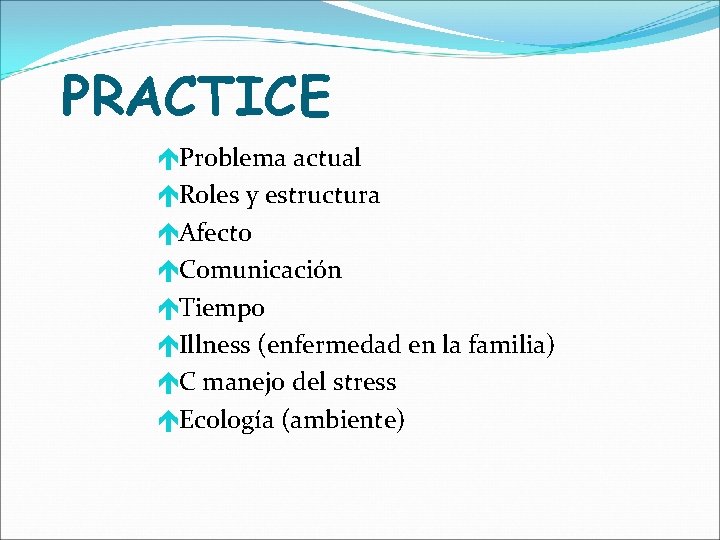 PRACTICE

Problema actual
Roles y estructura
Afecto
Comunicación
Tiempo
Illness (enfermedad en la familia)
C manejo del stress
Ecología (ambiente)